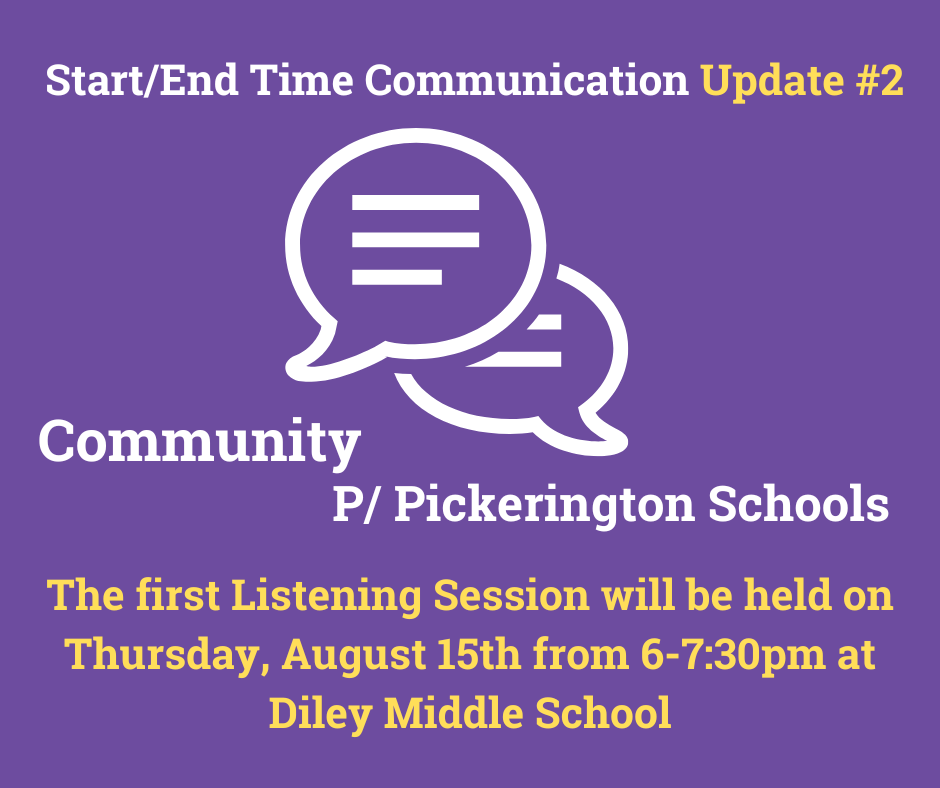 Start/End Time Communication Update #2

Community

P/ Pickerington Schools

The first Listening Session will be held on Thursday, August 15th from 6-7:30pm at Diley Middle School